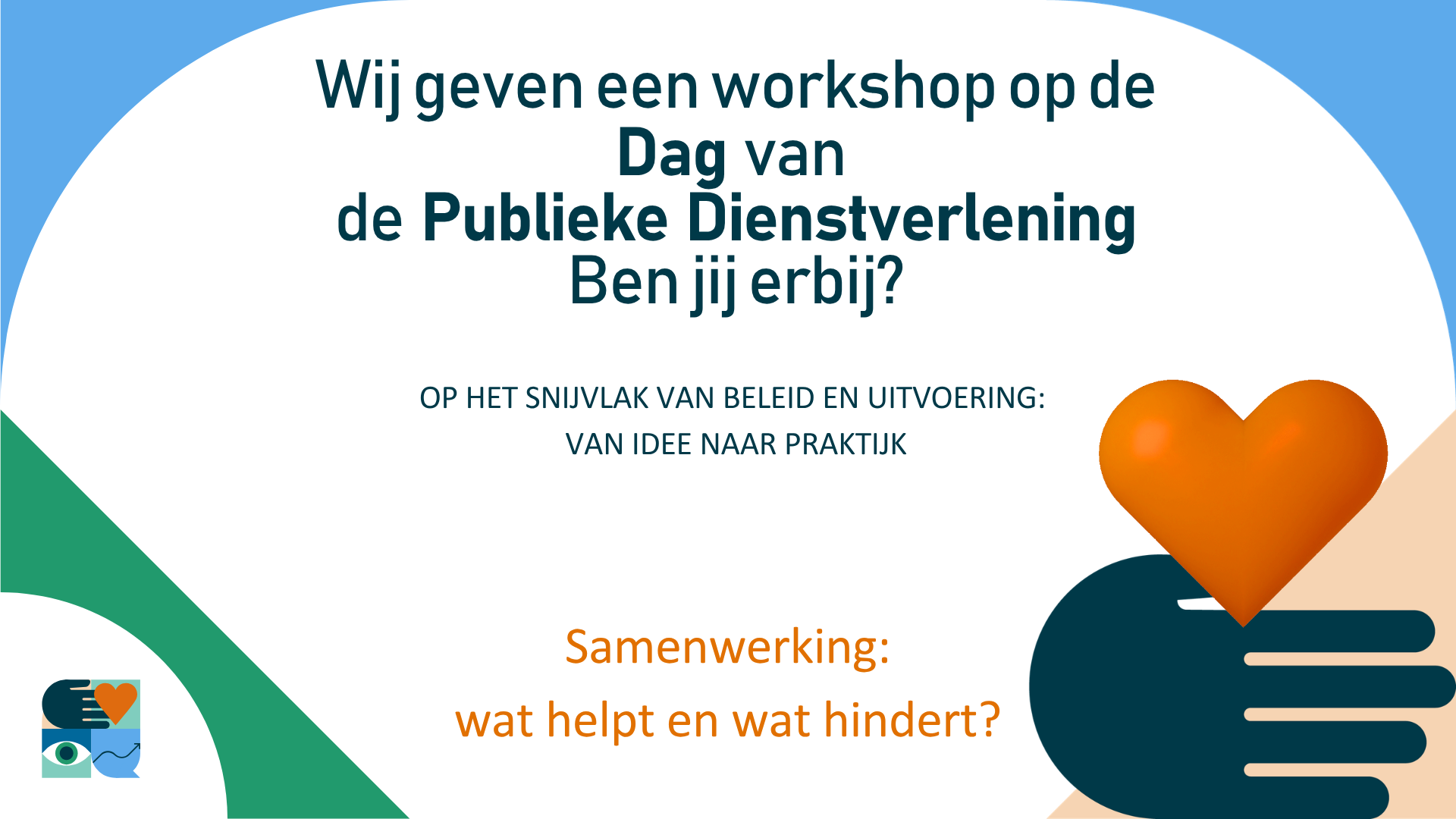 Wij geven een workshop op de
Dag van
de Publieke Dienstverlening
Ben jij erbij?

OP HET SNIJVLAK VAN BELEID EN UITVOERING:
VAN IDEE NAAR PRAKTIJK

Samenwerking:
wat helpt en wat hindert?